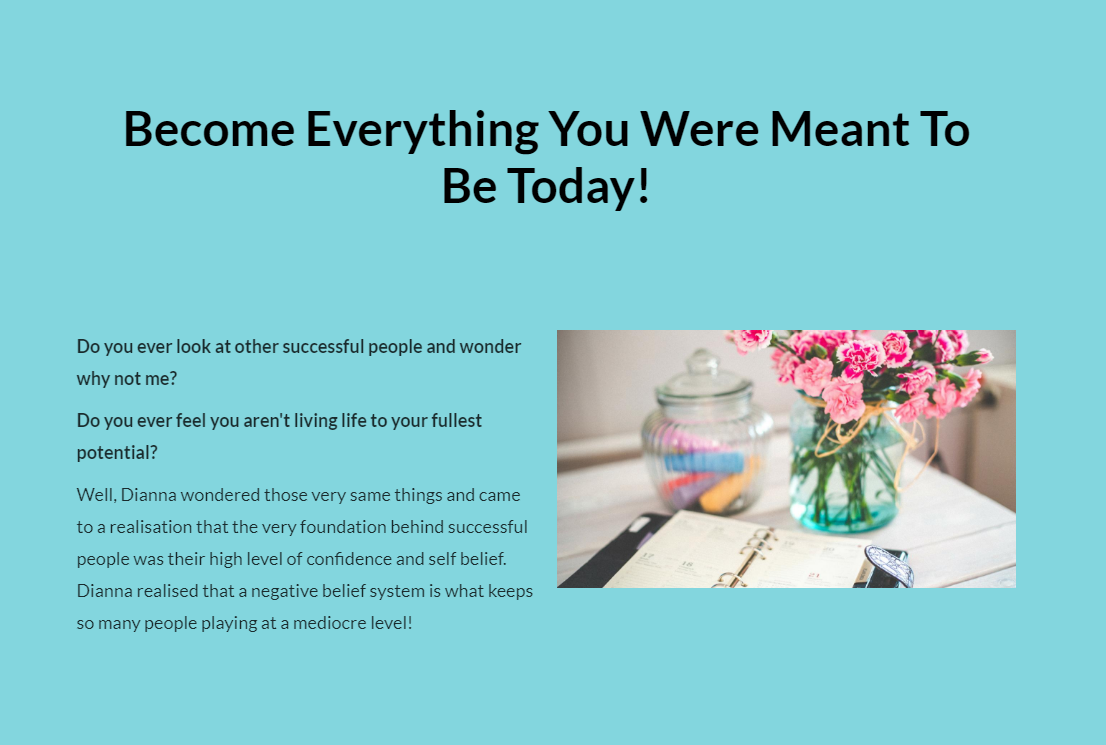 Become Everything You Were Meant To Be Today!

Do you ever look at other successful people and wonder why not me?

Do you ever feel you aren't living life to your fullest potential?

Well, Dianna wondered those very same things and came to a realisation that the very foundation behind successful people was their high level of confidence and self belief. Dianna realised that a negative belief system is what keeps so many people playing at a mediocre level!